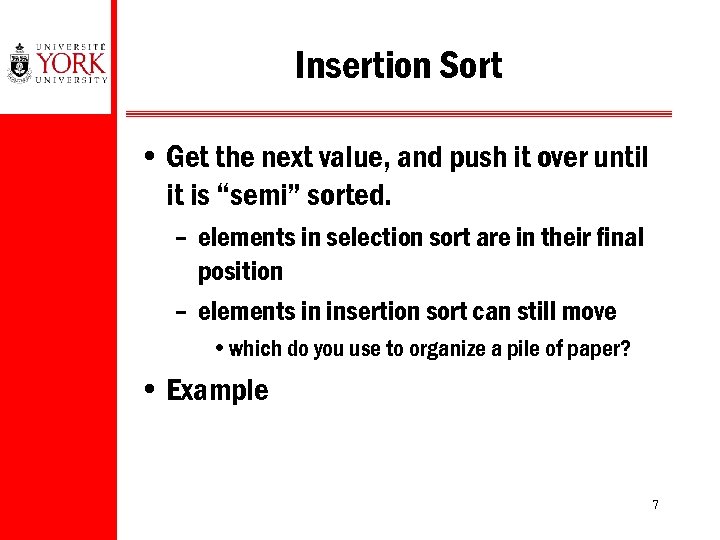 UNIVERSITÉ
YORK
UNIVERSITY

Insertion Sort

• Get the next value, and push it over until it is “semi” sorted.
– elements in selection sort are in their final position
– elements in insertion sort can still move
• which do you use to organize a pile of paper?
• Example

7